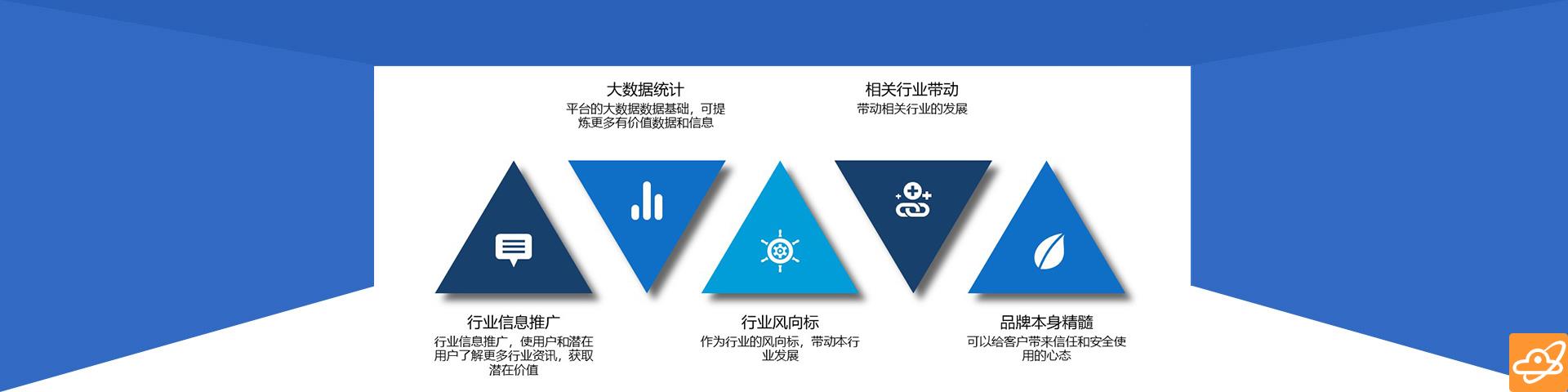 大数据统计
平台的大数据数据基础，可提炼更多有价值数据和信息

相关行业带动
带动相关行业的发展

行业信息推广
行业信息推广，使用户和潜在用户了解更多行业资讯，获取潜在价值

行业风向标
作为行业的风向标，带动本行业发展

品牌本身精髓
可以给客户带来信任和安全使用的心态